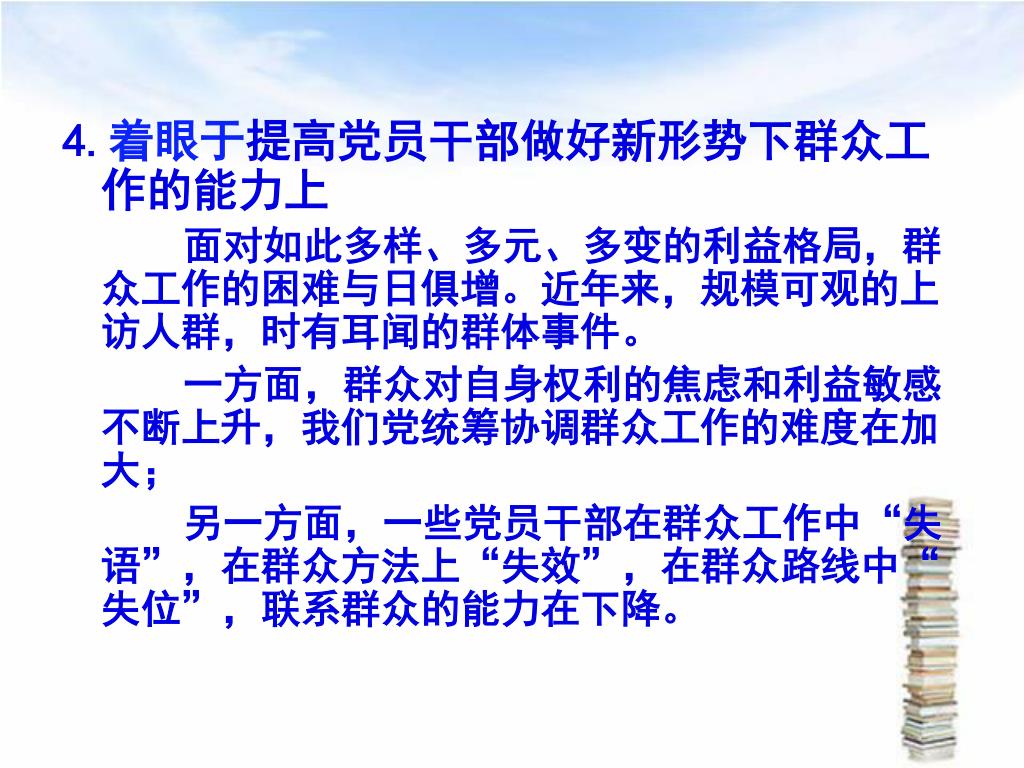 4. 着眼于提高党员干部做好新形势下群众工作的能力上

面对如此多样、多元、多变的利益格局，群众工作的困难与日俱增。近年来，规模可观的上访人群，时有耳闻的群体事件。

一方面，群众对自身权利的焦虑和利益敏感不断上升，我们党统筹协调群众工作的难度在加大；

另一方面，一些党员干部在群众工作中“失语”，在群众方法上“失效”，在群众路线中“失位”，联系群众的能力在下降。